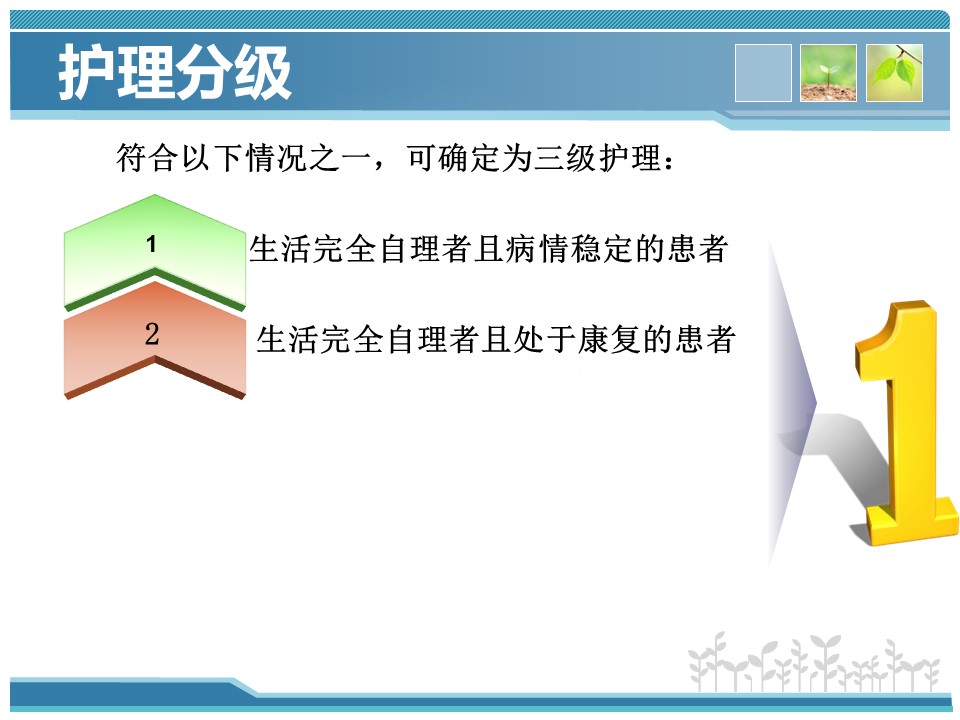 护理分级

符合以下情况之一，可确定为三级护理：

1 生活完全自理者且病情稳定的患者

2 生活完全自理者且处于康复的患者

1